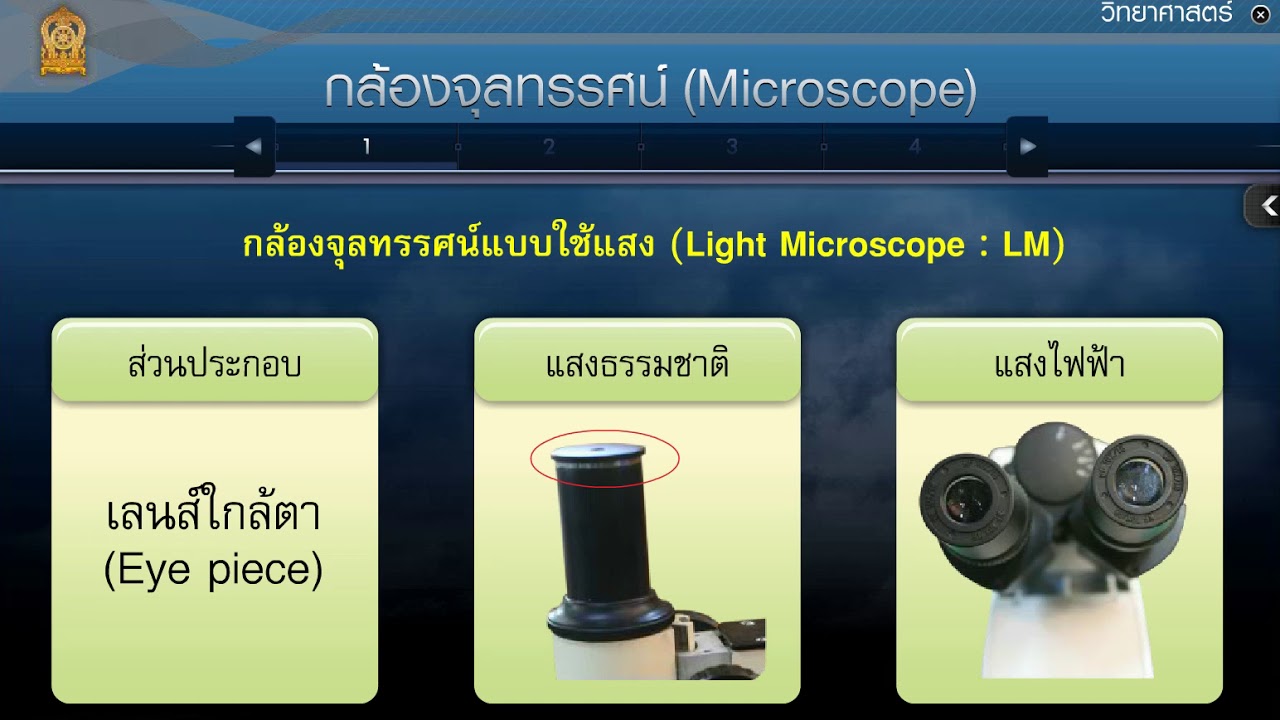 วิทยาศาสตร์

กล้องจุลทรรศน์ (Microscope)

1 2 3 4

กล้องจุลทรรศน์แบบใช้แสง (Light Microscope : LM)

ส่วนประกอบ

เลนส์ใกล้ตา
(Eye piece)

แสงธรรมชาติ

แสงไฟฟ้า